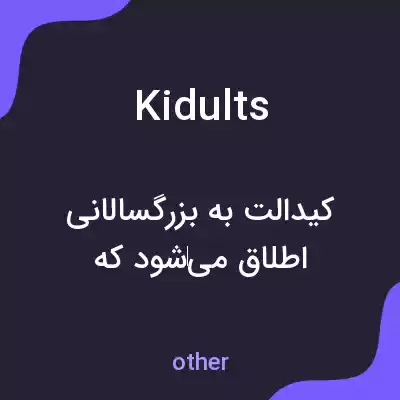 Kidults

کیدالت به بزرگسالانی اطلاق می‌شود که

other